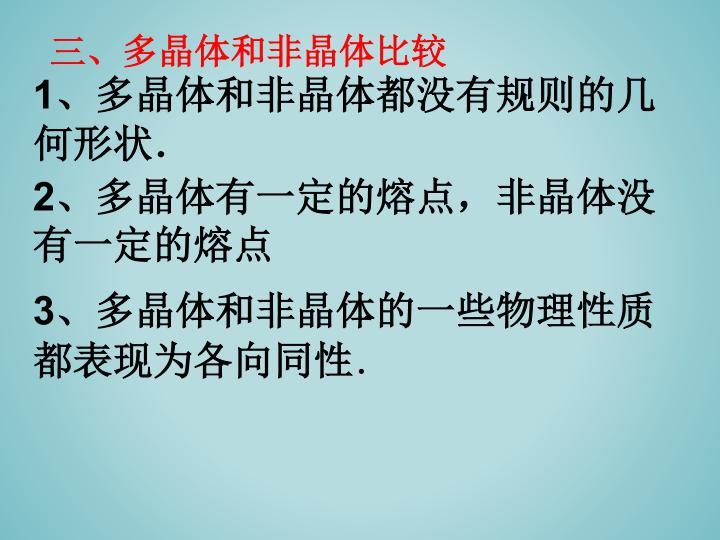 三、多晶体和非晶体比较

1、多晶体和非晶体都没有规则的几何形状.

2、多晶体有一定的熔点，非晶体没有一定的熔点

3、多晶体和非晶体的一些物理性质都表现为各向同性.